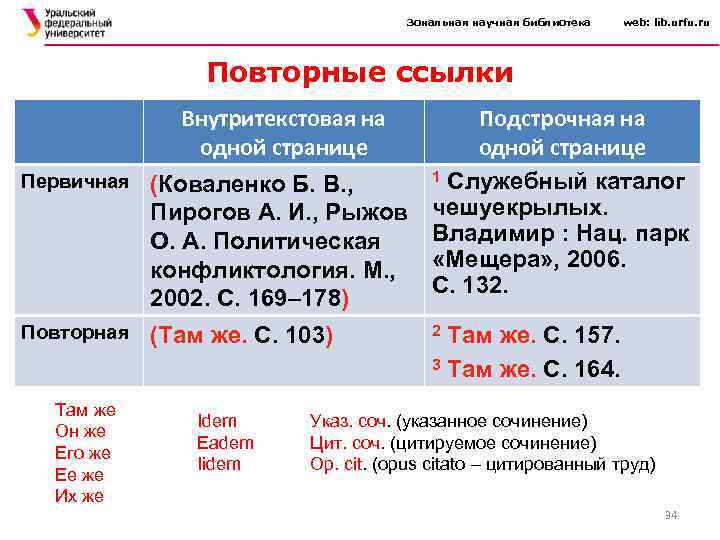 Уральский федеральный университет

Зональная научная библиотека web: lib.urfu.ru

Повторные ссылки

| | Внутритекстовая на одной странице | Подстрочная на одной странице |
|---|---|---|
| Первичная | (Коваленко Б. В., Пирогов А. И., Рыжов О. А. Политическая конфликтология. М., 2002. С. 169–178) | $^1$ Служебный каталог чешуекрылых. Владимир : Нац. парк «Мещера», 2006. С. 132. |
| Повторная | (Там же. С. 103) | $^2$ Там же. С. 157. $^3$ Там же. С. 164. |

Там же
Он же
Его же
Ее же
Их же

Idem
Eadem
Iidem

Указ. соч. (указанное сочинение)
Цит. соч. (цитируемое сочинение)
Op. cit. (opus citato – цитированный труд)

34